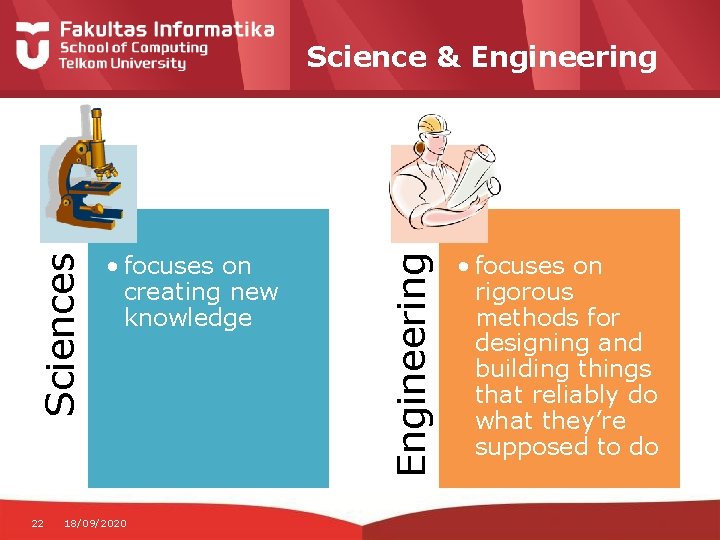 Fakultas Informatika
School of Computing
Telkom University

Science & Engineering

Sciences

• focuses on creating new knowledge

Engineering

• focuses on rigorous methods for designing and building things that reliably do what they're supposed to do

22 18/09/2020